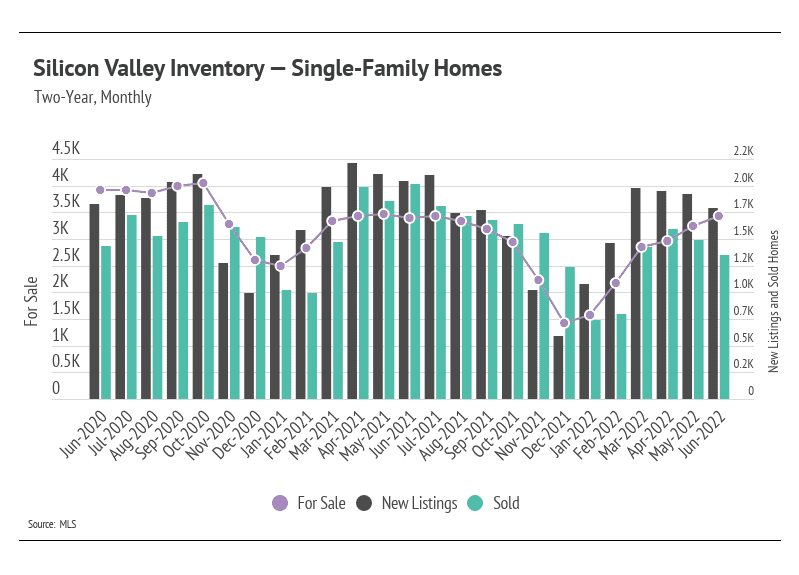 Silicon Valley Inventory — Single-Family Homes
Two-Year, Monthly

For Sale

4.5K
4K
3.5K
3K
2.5K
2K
1.5K
1K
0.5K
0

2.2K
2.0K
1.7K
1.5K
1.2K
1.0K
0.7K
0.5K
0.2K
0

New Listings and Sold Homes

Jun-2020
Jul-2020
Aug-2020
Sep-2020
Oct-2020
Nov-2020
Dec-2020
Jan-2021
Feb-2021
Mar-2021
Apr-2021
May-2021
Jun-2021
Jul-2021
Aug-2021
Sep-2021
Oct-2021
Nov-2021
Dec-2021
Jan-2022
Feb-2022
Mar-2022
Apr-2022
May-2022
Jun-2022

For Sale
New Listings
Sold

Source: MLS